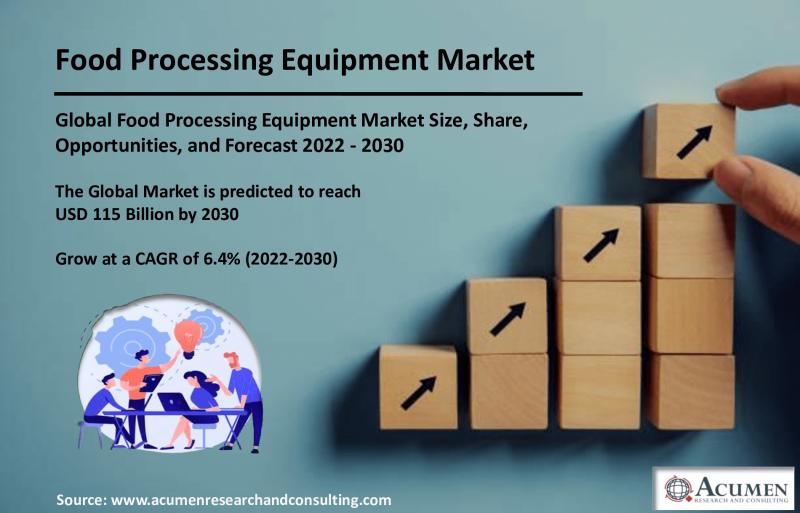 Food Processing Equipment Market

Global Food Processing Equipment Market Size, Share, Opportunities, and Forecast 2022 - 2030

The Global Market is predicted to reach USD 115 Billion by 2030

Grow at a CAGR of 6.4% (2022-2030)

Source: www.acumenresearchandconsulting.com

ACUMEN
RESEARCH AND CONSULTING